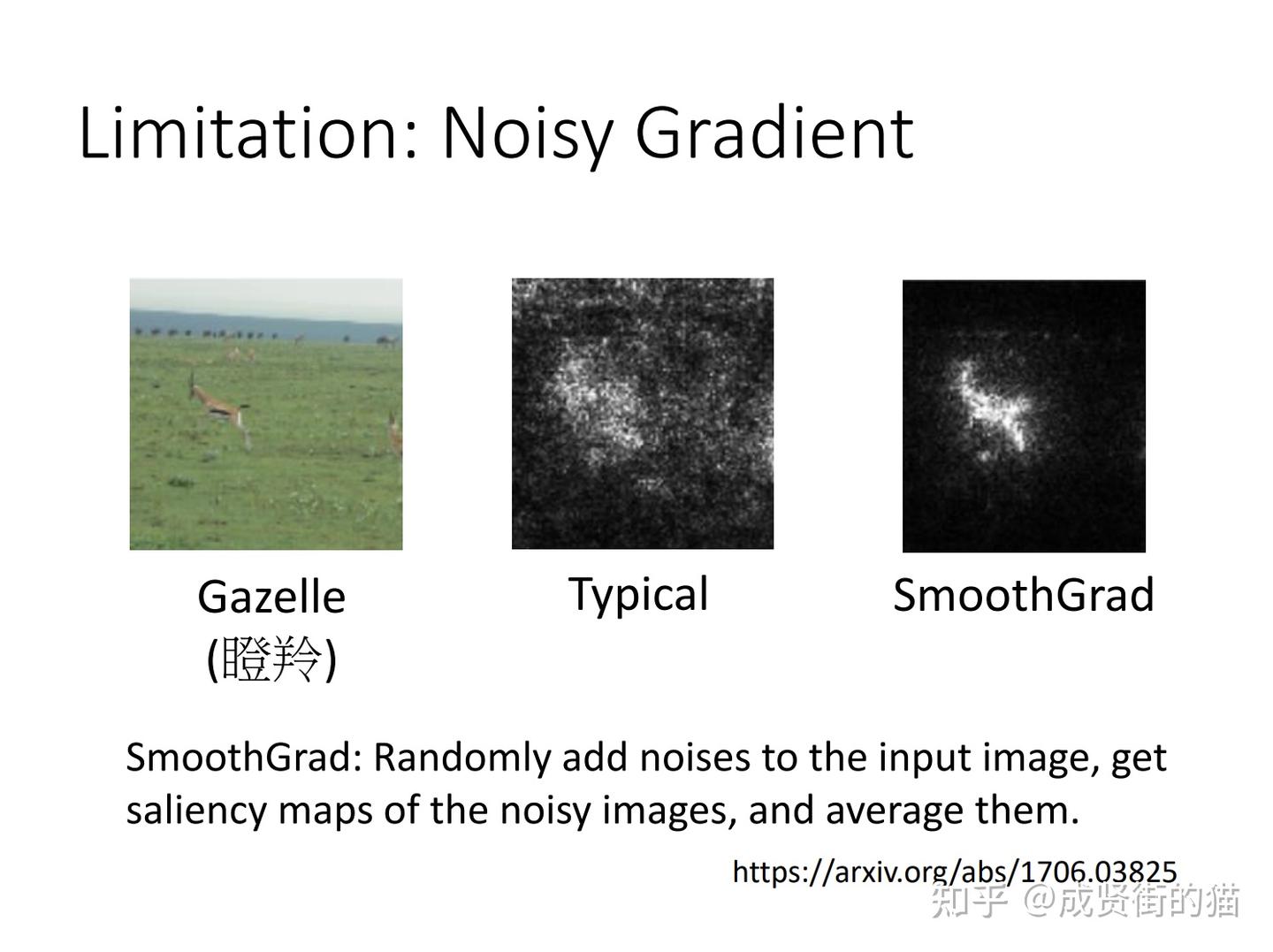 Limitation: Noisy Gradient

Gazelle
(瞪羚)

Typical

SmoothGrad

SmoothGrad: Randomly add noises to the input image, get saliency maps of the noisy images, and average them.

https://arxiv.org/abs/1706.03825

知乎 @成贤街的猫